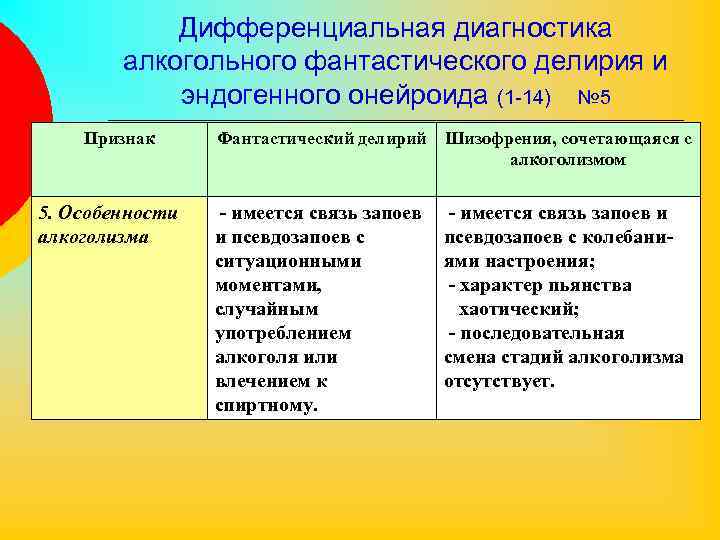 Дифференциальная диагностика алкогольного фантастического делирия и эндогенного онейроида (1-14) №5

| Признак | Фантастический делирий | Шизофрения, сочетающаяся с алкоголизмом |
|---|---|---|
| 5. Особенности алкоголизма | - имеется связь запоев и псевдозапоев с ситуационными моментами, случайным употреблением алкоголя или влечением к спиртному. | - имеется связь запоев и псевдозапоев с колебаниями настроения; - характер пьянства хаотический; - последовательная смена стадий алкоголизма отсутствует. |